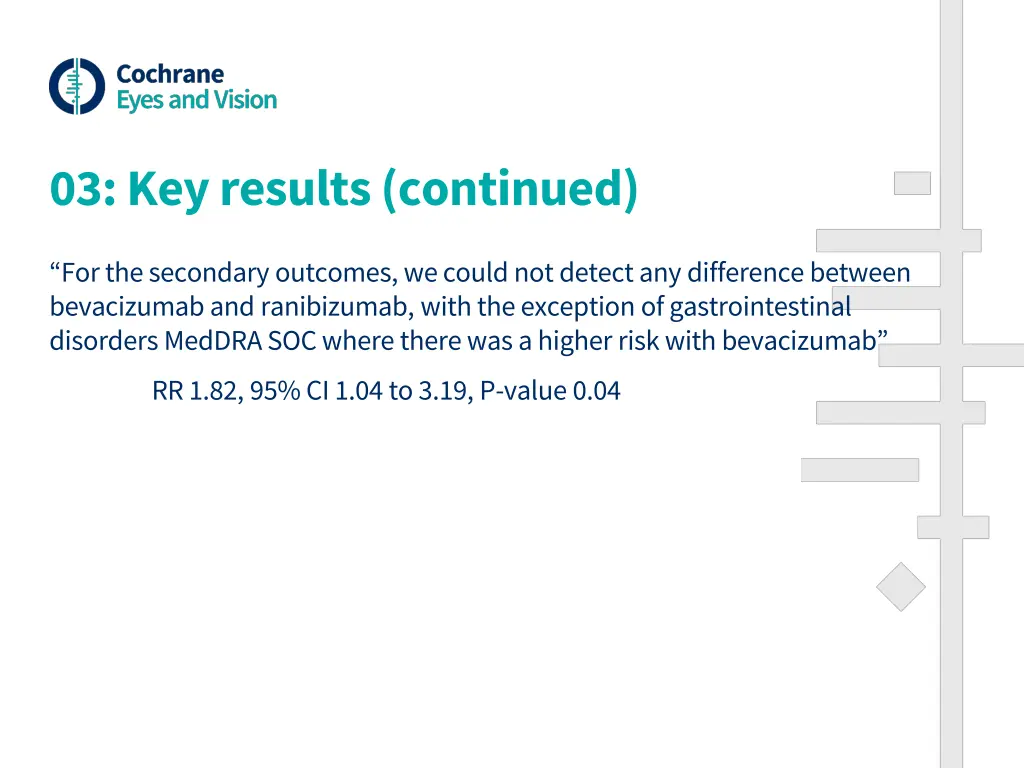 Cochrane
Eyes and Vision

03: Key results (continued)

“For the secondary outcomes, we could not detect any difference between bevacizumab and ranibizumab, with the exception of gastrointestinal disorders MedDRA SOC where there was a higher risk with bevacizumab”

RR 1.82, 95% CI 1.04 to 3.19, P-value 0.04